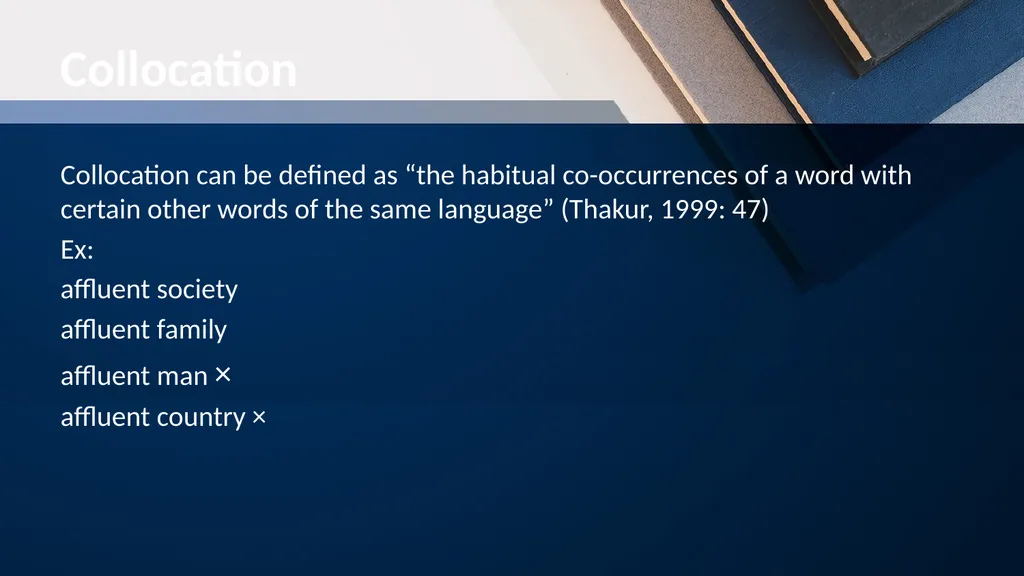 Collocation

Collocation can be defined as “the habitual co-occurrences of a word with certain other words of the same language” (Thakur, 1999: 47)

Ex:

affluent society

affluent family

affluent man ×

affluent country ×